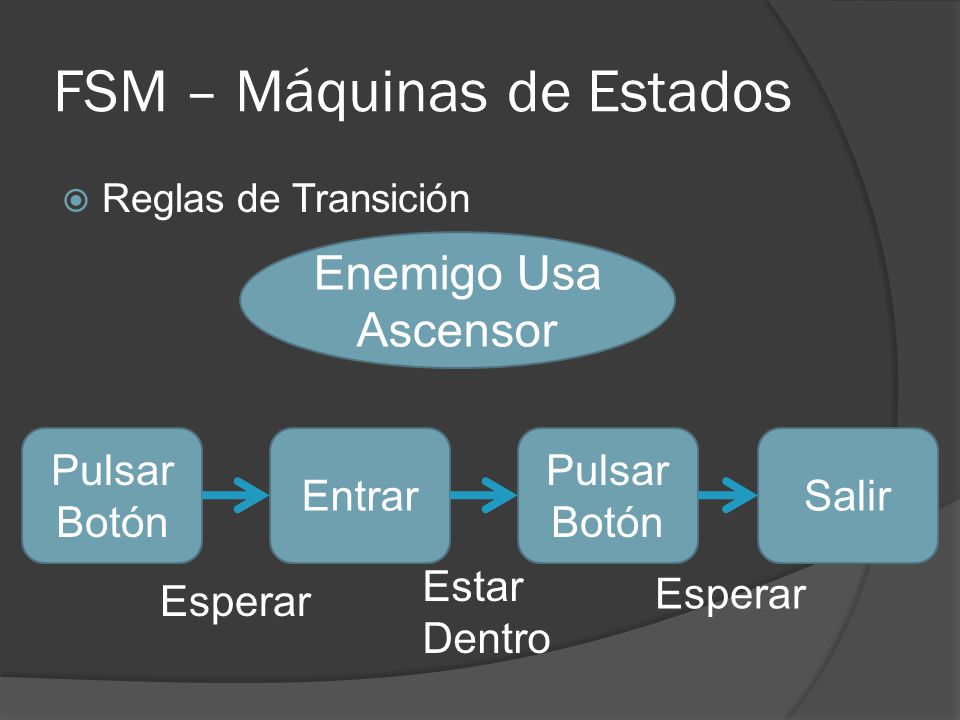 FSM – Máquinas de Estados

Reglas de Transición

Enemigo Usa Ascensor

Pulsar Botón

Entrar

Pulsar Botón

Salir

Esperar

Estar Dentro

Esperar